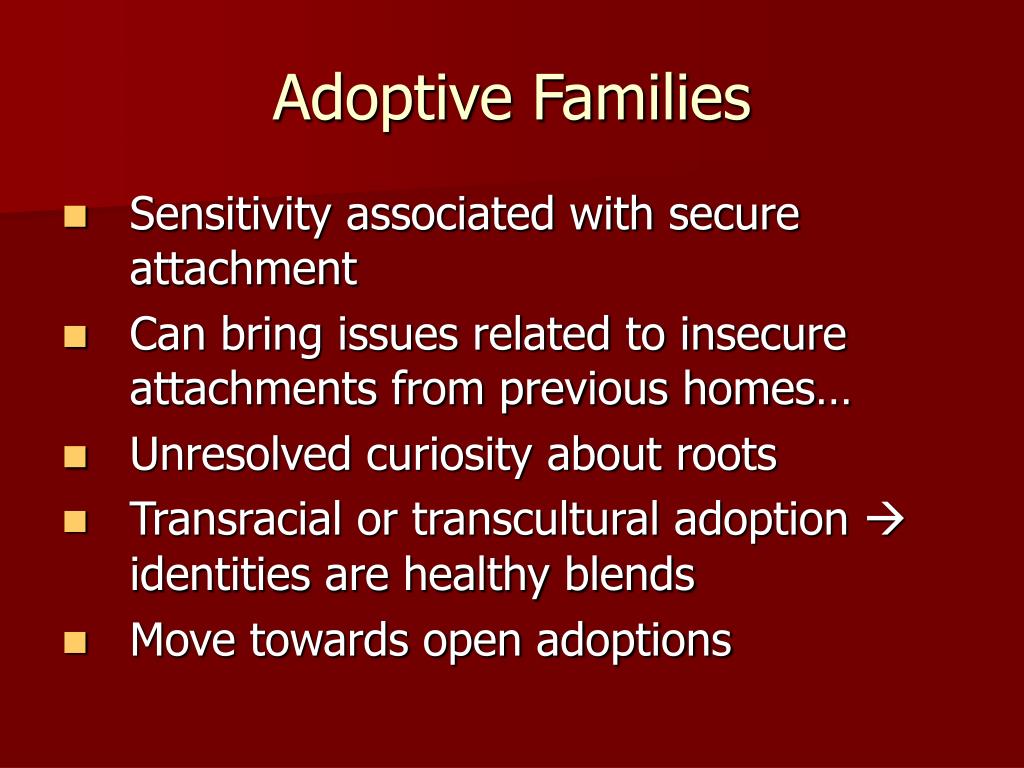 Adoptive Families

- Sensitivity associated with secure attachment
- Can bring issues related to insecure attachments from previous homes…
- Unresolved curiosity about roots
- Transracial or transcultural adoption → identities are healthy blends
- Move towards open adoptions